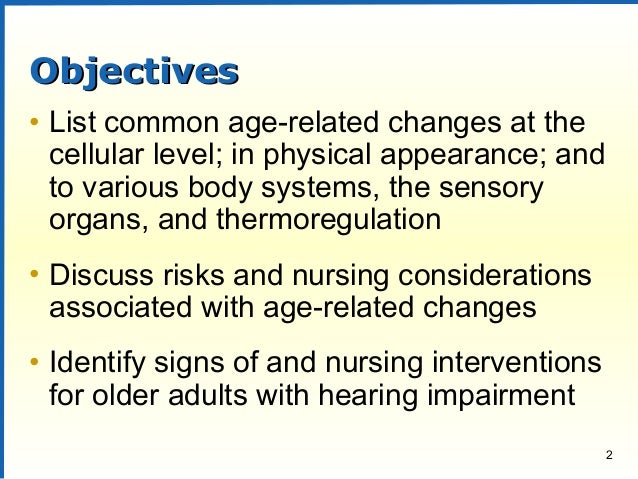 Objectives

• List common age-related changes at the cellular level; in physical appearance; and to various body systems, the sensory organs, and thermoregulation

• Discuss risks and nursing considerations associated with age-related changes

• Identify signs of and nursing interventions for older adults with hearing impairment

2